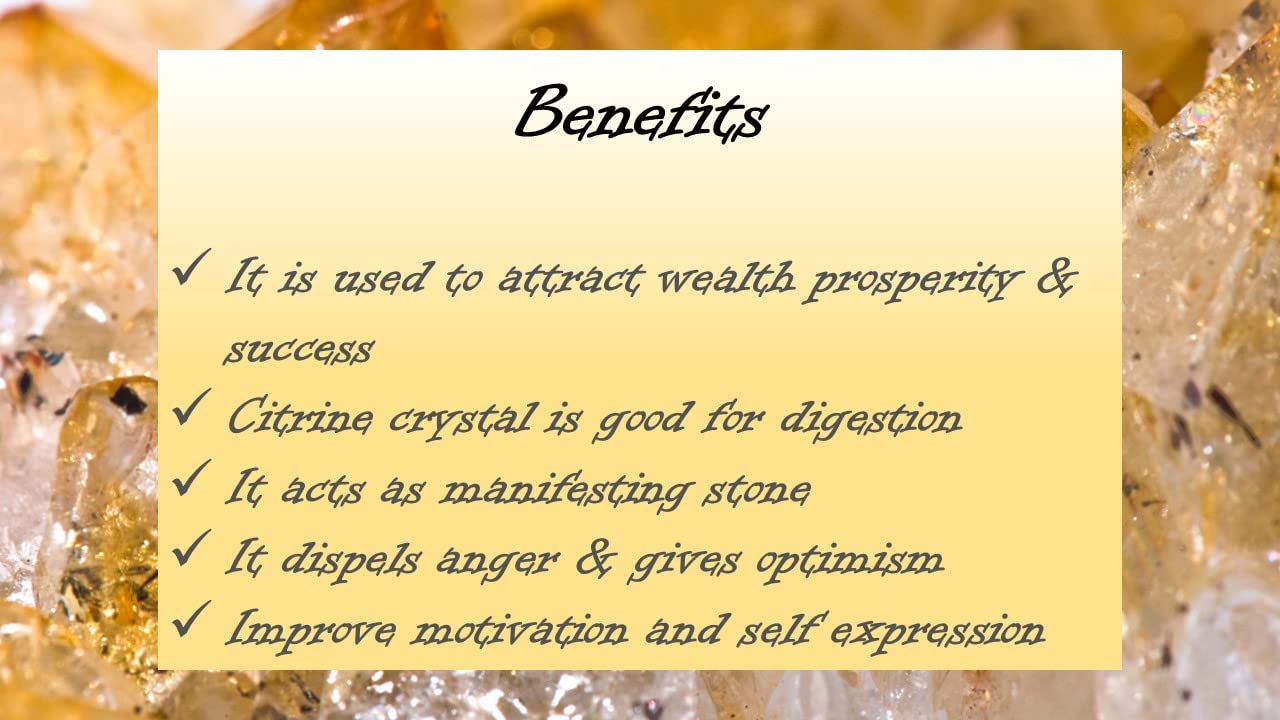 Benefits

✓ It is used to attract wealth prosperity & success
✓ Citrine crystal is good for digestion
✓ It acts as manifesting stone
✓ It dispels anger & gives optimism
✓ Improve motivation and self expression